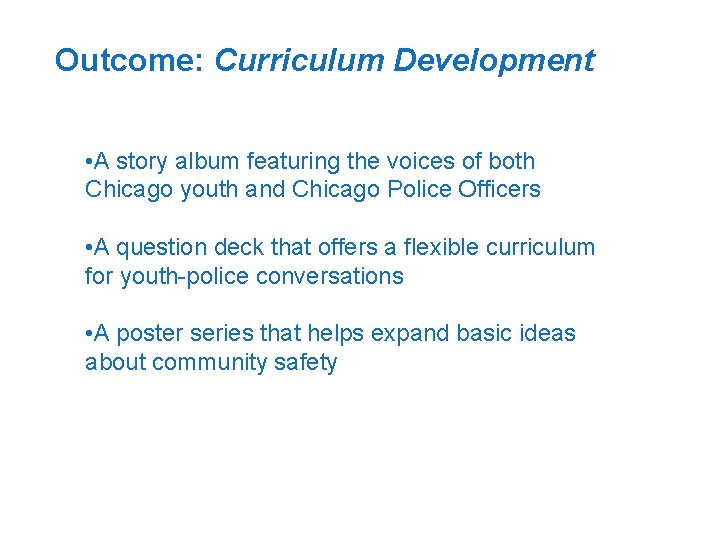 Outcome: Curriculum Development

•A story album featuring the voices of both Chicago youth and Chicago Police Officers

•A question deck that offers a flexible curriculum for youth-police conversations

•A poster series that helps expand basic ideas about community safety